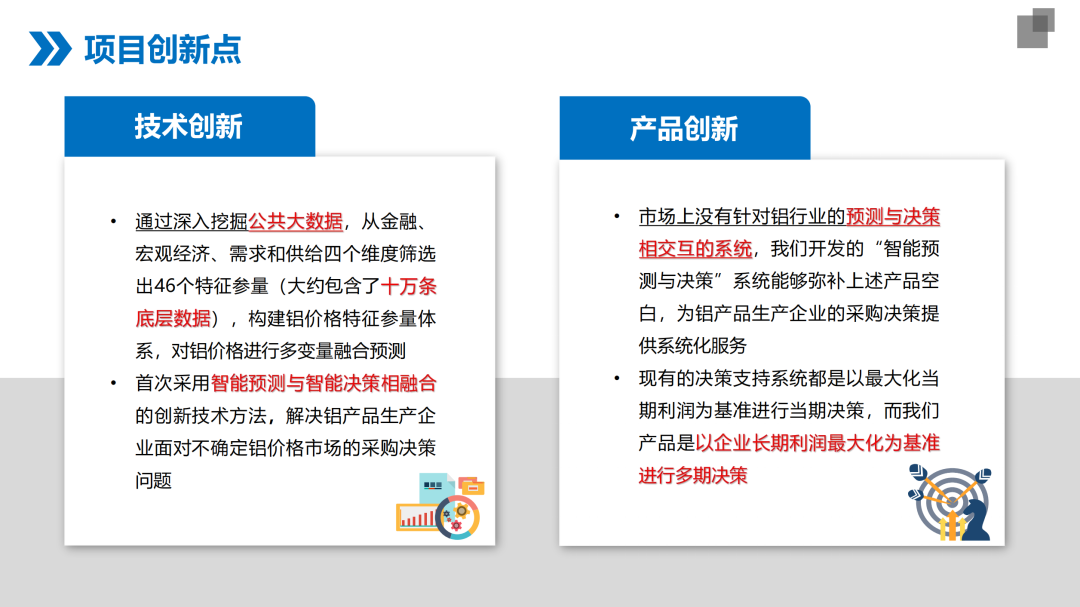 项目创新点

技术创新

• 通过深入挖掘公共大数据，从金融、宏观经济、需求和供给四个维度筛选出46个特征参量（大约包含了十万条底层数据），构建铝价格特征参量体系，对铝价格进行多变量融合预测
• 首次采用智能预测与智能决策相融合的创新技术方法，解决铝产品生产企业面对不确定铝价格市场的采购决策问题

产品创新

• 市场上没有针对铝行业的预测与决策相交互的系统，我们开发的“智能预测与决策”系统能够弥补上述产品空白，为铝产品生产企业的采购决策提供系统化服务
• 现有的决策支持系统都是以最大化当期利润为基准进行当期决策，而我们产品是以企业长期利润最大化为基准进行多期决策